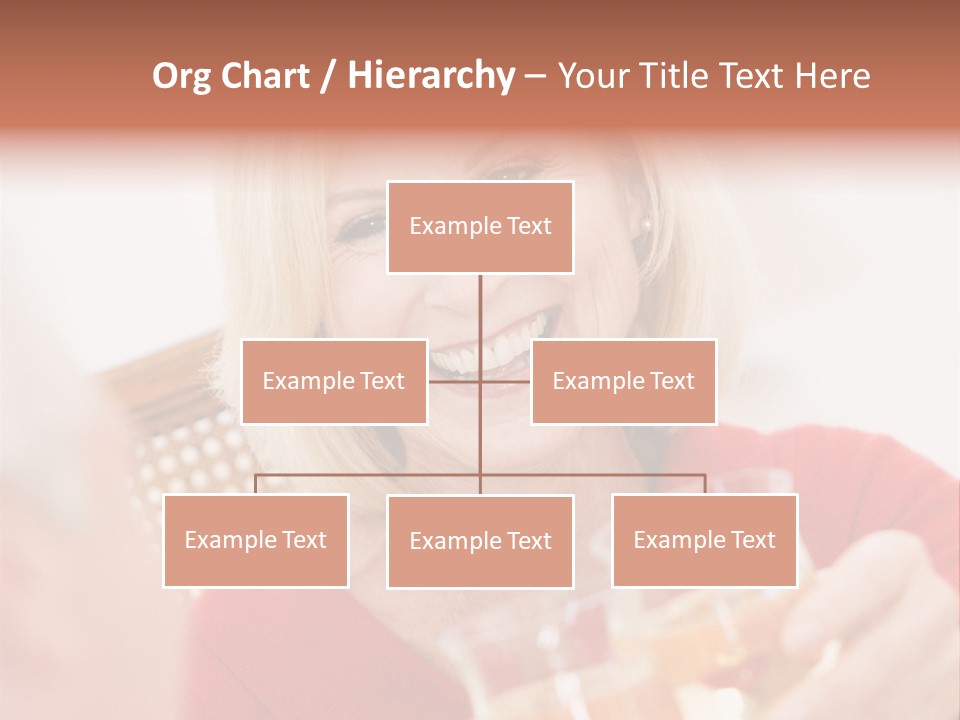 Org Chart / Hierarchy – Your Title Text Here

Example Text

Example Text

Example Text

Example Text

Example Text

Example Text